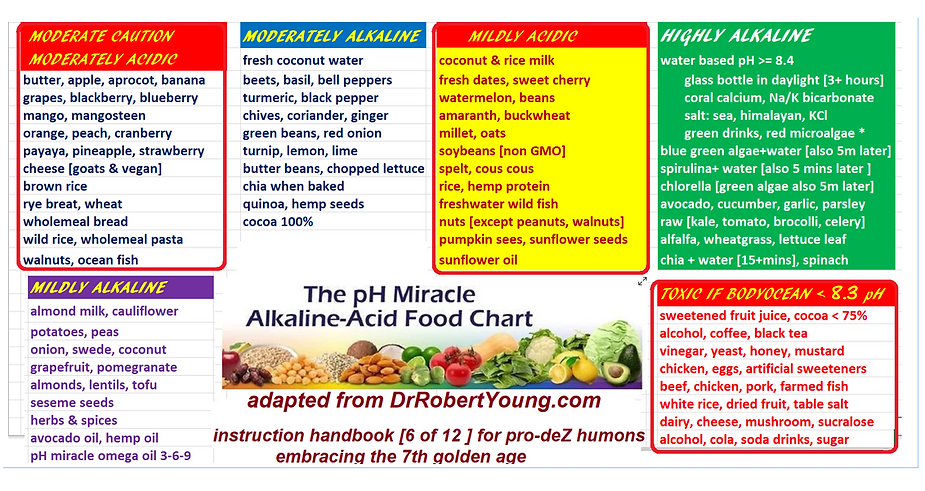 MODERATE CAUTION
MODERATELY ACIDIC

butter, apple, aprocot, banana
grapes, blackberry, blueberry
mango, mangosteen
orange, peach, cranberry
payaya, pineapple, strawberry
cheese [goats & vegan]
brown rice
rye breat, wheat
wholemeal bread
wild rice, wholemeal pasta
walnuts, ocean fish

MODERATELY ALKALINE

fresh coconut water
beets, basil, bell peppers
turmeric, black pepper
chives, coriander, ginger
green beans, red onion
turnip, lemon, lime
butter beans, chopped lettuce
chia when baked
quinoa, hemp seeds
cocoa 100%

MILDLY ACIDIC

coconut & rice milk
fresh dates, sweet cherry
watermelon, beans
amaranth, buckwheat
millet, oats
soybeans [non GMO]
spelt, cous cous
rice, hemp protein
freshwater wild fish
nuts [except peanuts, walnuts]
pumpkin sees, sunflower seeds
sunflower oil

HIGHLY ALKALINE

water based pH >= 8.4
glass bottle in daylight [3+ hours]
coral calcium, Na/K bicarbonate
salt: sea, himalayan, KCl
green drinks, red microalgae *
blue green algae+water [also 5m later]
spirulina+ water [also 5 mins later ]
chlorella [green algae also 5m later]
avocado, cucumber, garlic, parsley
raw [kale, tomato, brocolli, celery]
alfalfa, wheatgrass, lettuce leaf
chia + water [15+mins], spinach

MILDLY ALKALINE

almond milk, cauliflower
potatoes, peas
onion, swede, coconut
grapefruit, pomegranate
almonds, lentils, tofu
seseme seeds
herbs & spices
avocado oil, hemp oil
pH miracle omega oil 3-6-9

The pH Miracle
Alkaline-Acid Food Chart

adapted from DrRobertYoung.com

instruction handbook [6 of 12 ] for pro-deZ humons
embracing the 7th golden age

TOXIC IF BODYOCEAN < 8.3 pH

sweetened fruit juice, cocoa < 75%
alcohol, coffee, black tea
vinegar, yeast, honey, mustard
chicken, eggs, artificial sweeteners
beef, chicken, pork, farmed fish
white rice, dried fruit, table salt
dairy, cheese, mushroom, sucralose
alcohol, cola, soda drinks, sugar